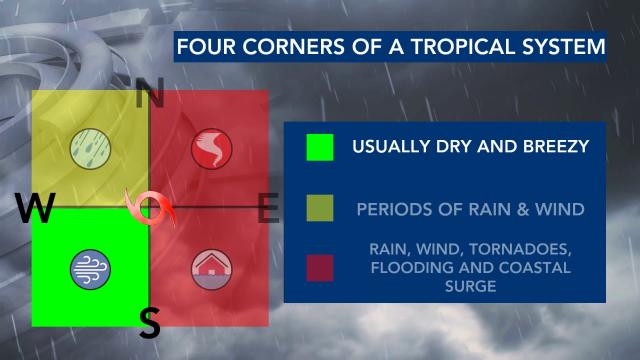 FOUR CORNERS OF A TROPICAL SYSTEM

N
W
E
S

USUALLY DRY AND BREEZY

PERIODS OF RAIN & WIND

RAIN, WIND, TORNADOES, FLOODING AND COASTAL SURGE